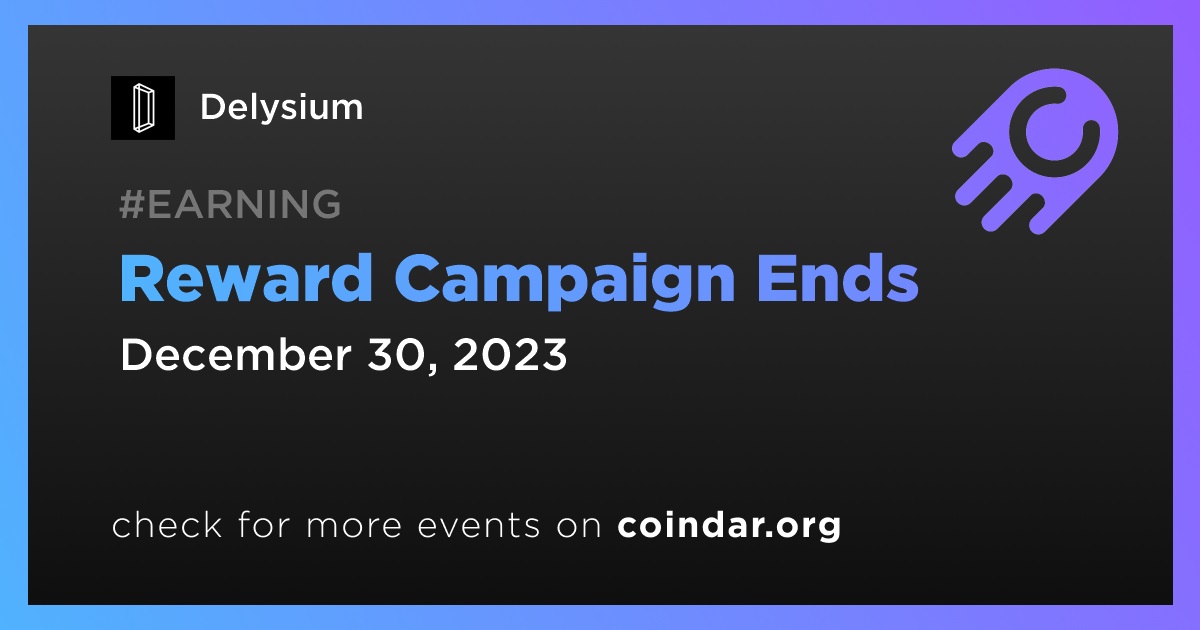 Delysium

#EARNING

Reward Campaign Ends

December 30, 2023

check for more events on coindar.org